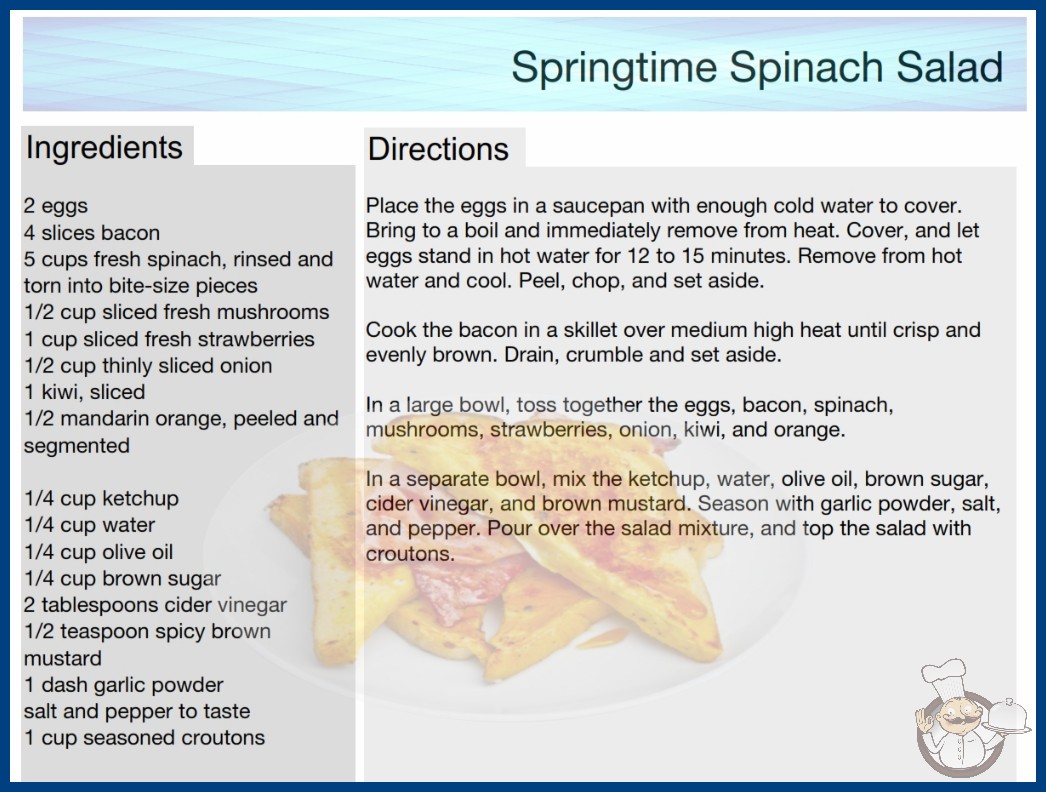 Springtime Spinach Salad

Ingredients

2 eggs
4 slices bacon
5 cups fresh spinach, rinsed and torn into bite-size pieces
1/2 cup sliced fresh mushrooms
1 cup sliced fresh strawberries
1/2 cup thinly sliced onion
1 kiwi, sliced
1/2 mandarin orange, peeled and segmented

1/4 cup ketchup
1/4 cup water
1/4 cup olive oil
1/4 cup brown sugar
2 tablespoons cider vinegar
1/2 teaspoon spicy brown mustard
1 dash garlic powder
salt and pepper to taste
1 cup seasoned croutons

Directions

Place the eggs in a saucepan with enough cold water to cover. Bring to a boil and immediately remove from heat. Cover, and let eggs stand in hot water for 12 to 15 minutes. Remove from hot water and cool. Peel, chop, and set aside.

Cook the bacon in a skillet over medium high heat until crisp and evenly brown. Drain, crumble and set aside.

In a large bowl, toss together the eggs, bacon, spinach, mushrooms, strawberries, onion, kiwi, and orange.

In a separate bowl, mix the ketchup, water, olive oil, brown sugar, cider vinegar, and brown mustard. Season with garlic powder, salt, and pepper. Pour over the salad mixture, and top the salad with croutons.